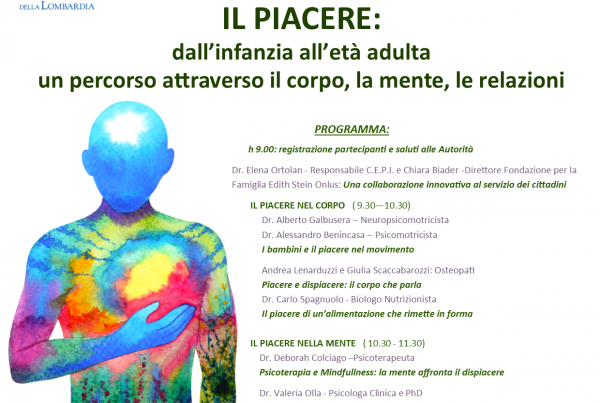 DELLA LOMBARDIA

IL PIACERE:
dall'infanzia all'età adulta
un percorso attraverso il corpo, la mente, le relazioni

PROGRAMMA:

h 9.00: registrazione partecipanti e saluti alle Autorità

Dr. Elena Ortolan - Responsabile C.E.P.I. e Chiara Biader -Direttore Fondazione per la Famiglia Edith Stein Onlus: Una collaborazione innovativa al servizio dei cittadini

IL PIACERE NEL CORPO (9.30—10.30)
Dr. Alberto Galbusera – Neuropsicomotricista
Dr. Alessandro Benincasa – Psicomotricista
I bambini e il piacere nel movimento

Andrea Lenarduzzi e Giulia Scaccabarozzi: Osteopati
Piacere e dispiacere: il corpo che parla
Dr. Carlo Spagnuolo - Biologo Nutrizionista
Il piacere di un'alimentazione che rimette in forma

IL PIACERE NELLA MENTE (10.30 - 11.30)
Dr. Deborah Colciago –Psicoterapeuta
Psicoterapia e Mindfullness: la mente affronta il dispiacere

Dr. Valeria Olla - Psicologa Clinica e PhD